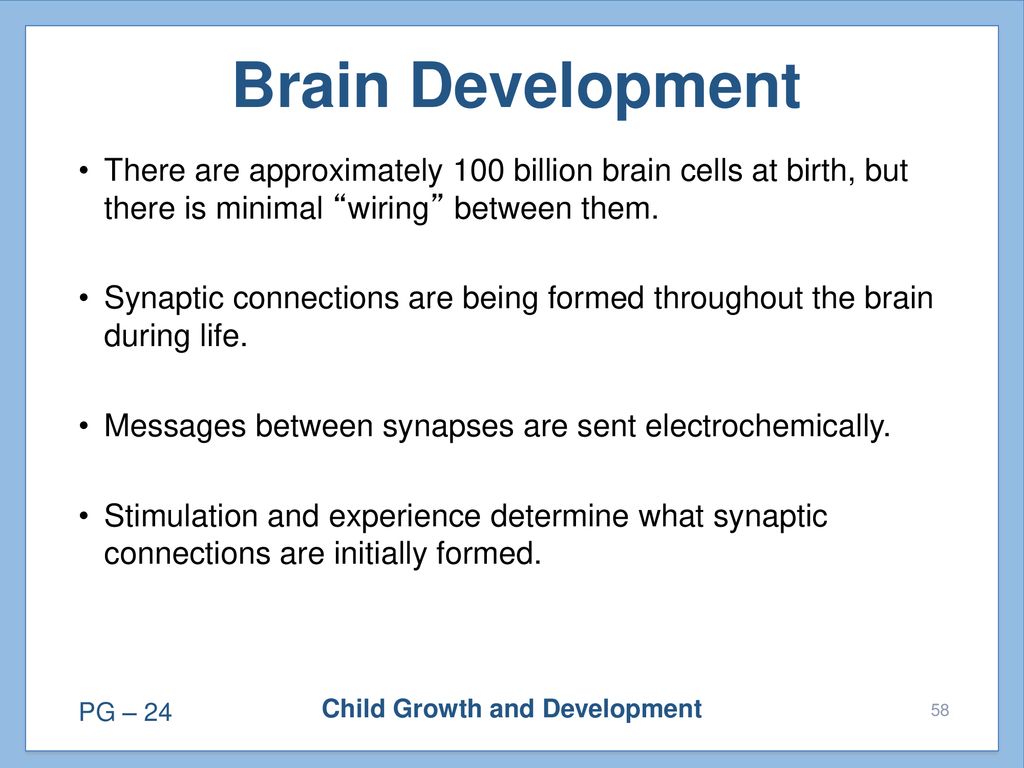 Brain Development

• There are approximately 100 billion brain cells at birth, but there is minimal “wiring” between them.

• Synaptic connections are being formed throughout the brain during life.

• Messages between synapses are sent electrochemically.

• Stimulation and experience determine what synaptic connections are initially formed.

PG – 24

Child Growth and Development

58